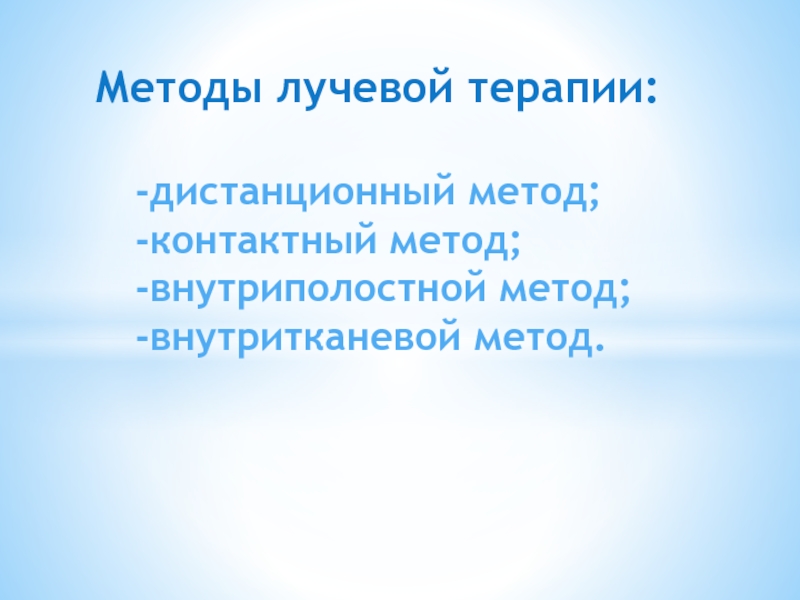 Методы лучевой терапии:

-дистанционный метод;
-контактный метод;
-внутриполостной метод;
-внутритканевой метод.